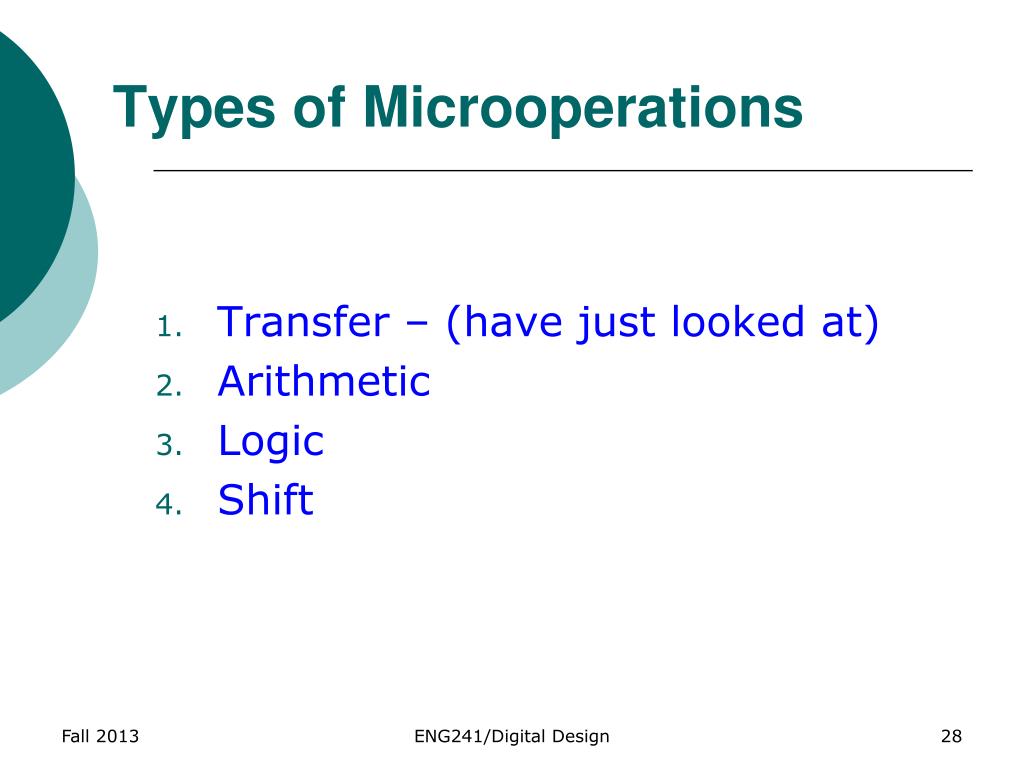 Types of Microoperations

1. Transfer – (have just looked at)
2. Arithmetic
3. Logic
4. Shift

Fall 2013

ENG241/Digital Design

28